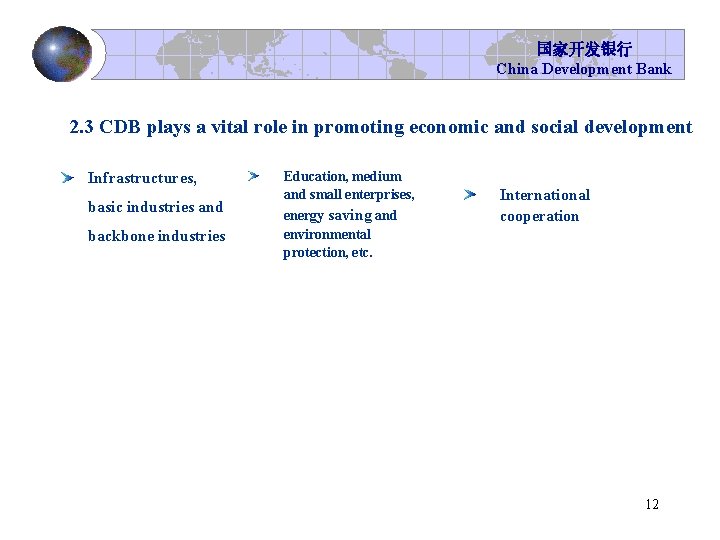 国家开发银行
China Development Bank

2.3 CDB plays a vital role in promoting economic and social development

Infrastructures, basic industries and backbone industries

Education, medium and small enterprises, energy saving and environmental protection, etc.

International cooperation

12